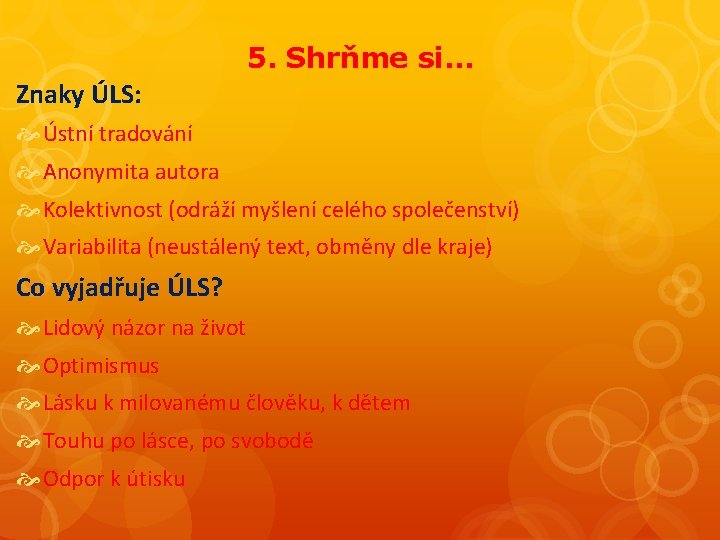 5. Shrňme si…

Znaky ÚLS:

Ústní tradování

Anonymita autora

Kolektivnost (odráží myšlení celého společenství)

Variabilita (neustálený text, obměny dle kraje)

Co vyjadřuje ÚLS?

Lidový názor na život

Optimismus

Lásku k milovanému člověku, k dětem

Touhu po lásce, po svobodě

Odpor k útisku